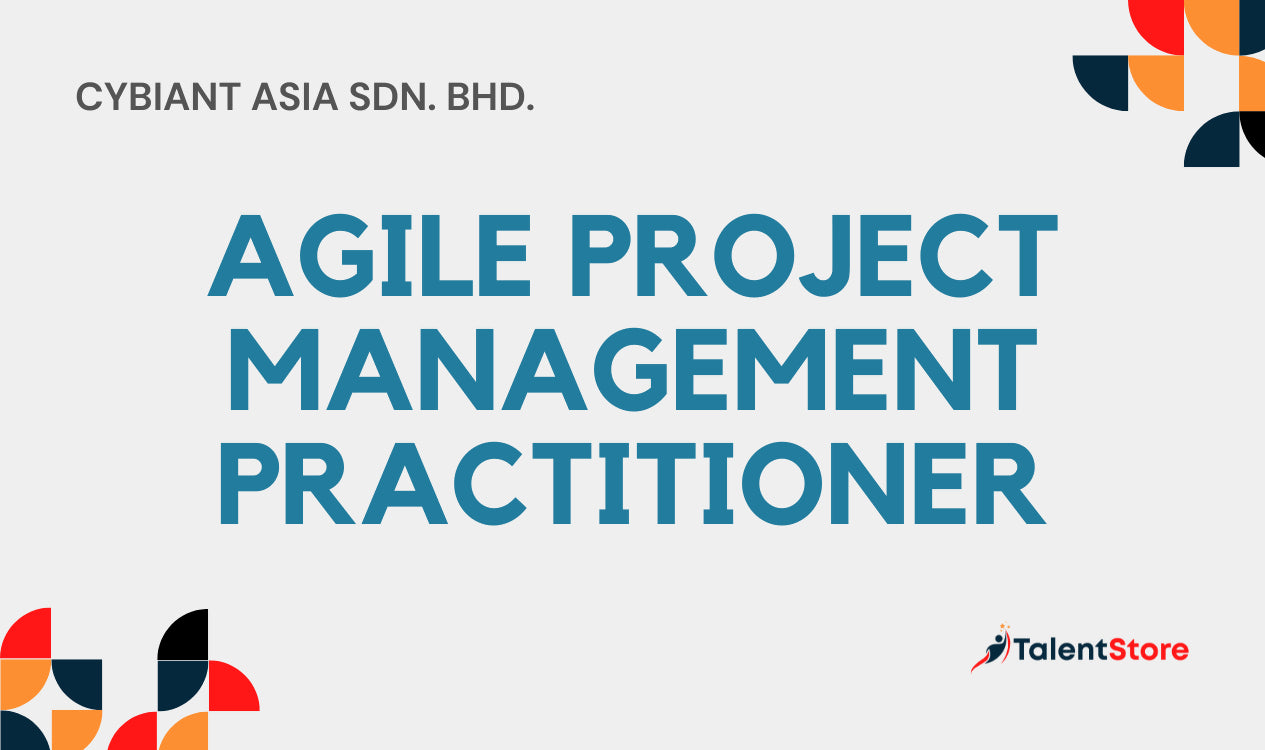 CYBIANT ASIA SDN. BHD.

AGILE PROJECT MANAGEMENT PRACTITIONER

TalentStore